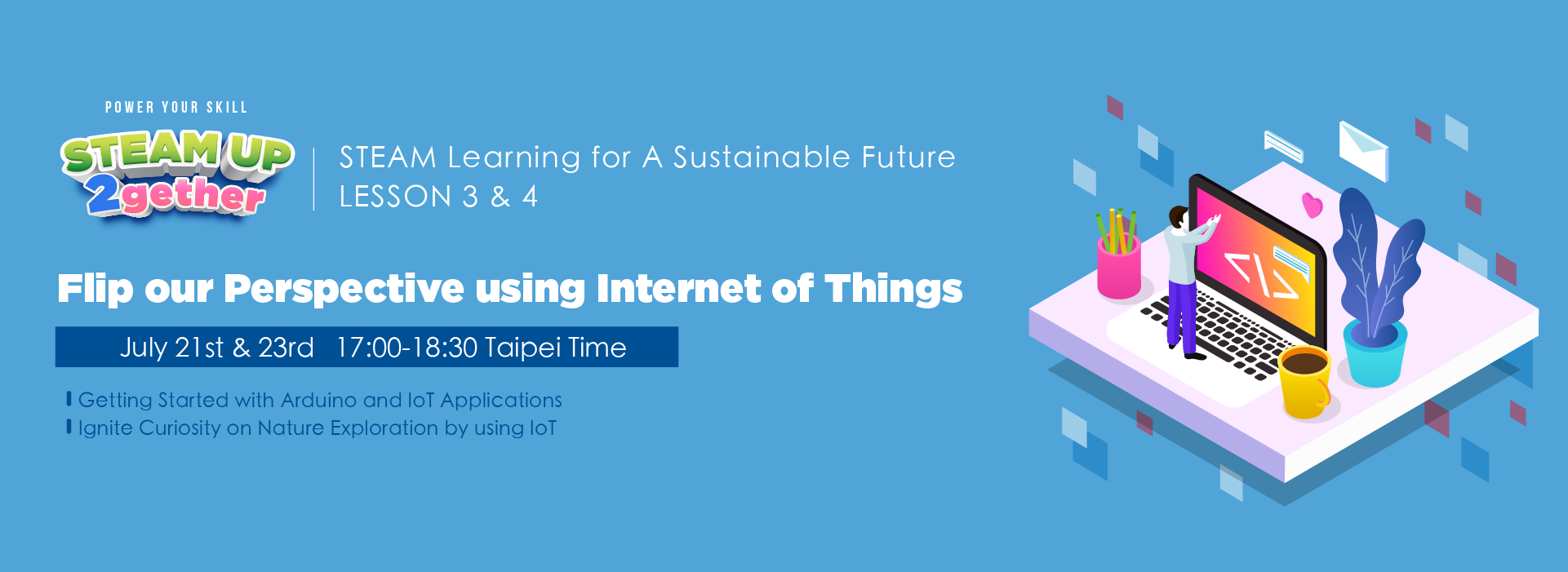 POWER YOUR SKILL
STEAM UP
2gether

STEAM Learning for A Sustainable Future
LESSON 3 & 4

Flip our Perspective using Internet of Things

July 21st & 23rd 17:00-18:30 Taipei Time

Getting Started with Arduino and IoT Applications
Ignite Curiosity on Nature Exploration by using IoT

</>